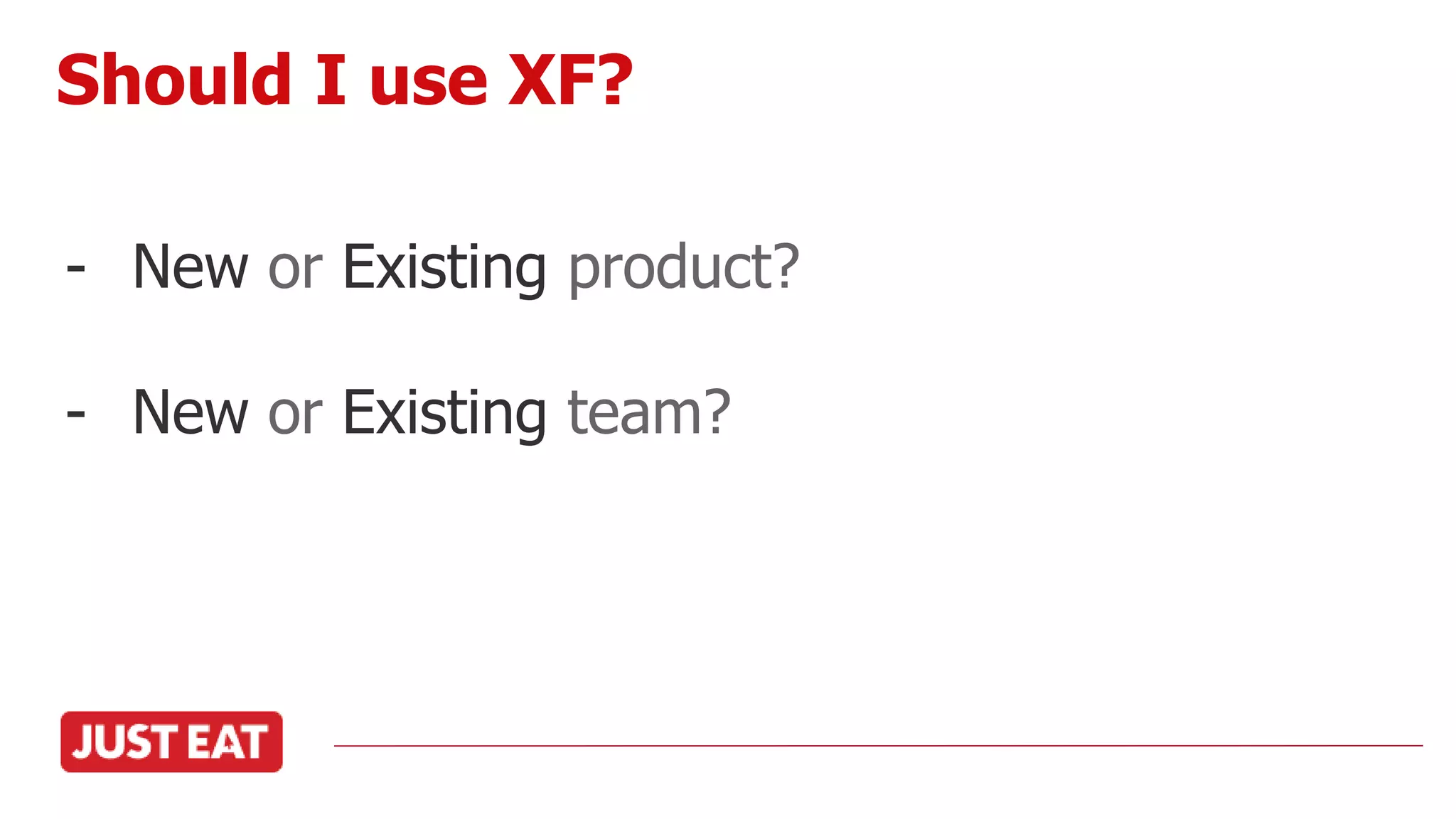 Should I use XF?

- New or Existing product?

- New or Existing team?

JUST EAT